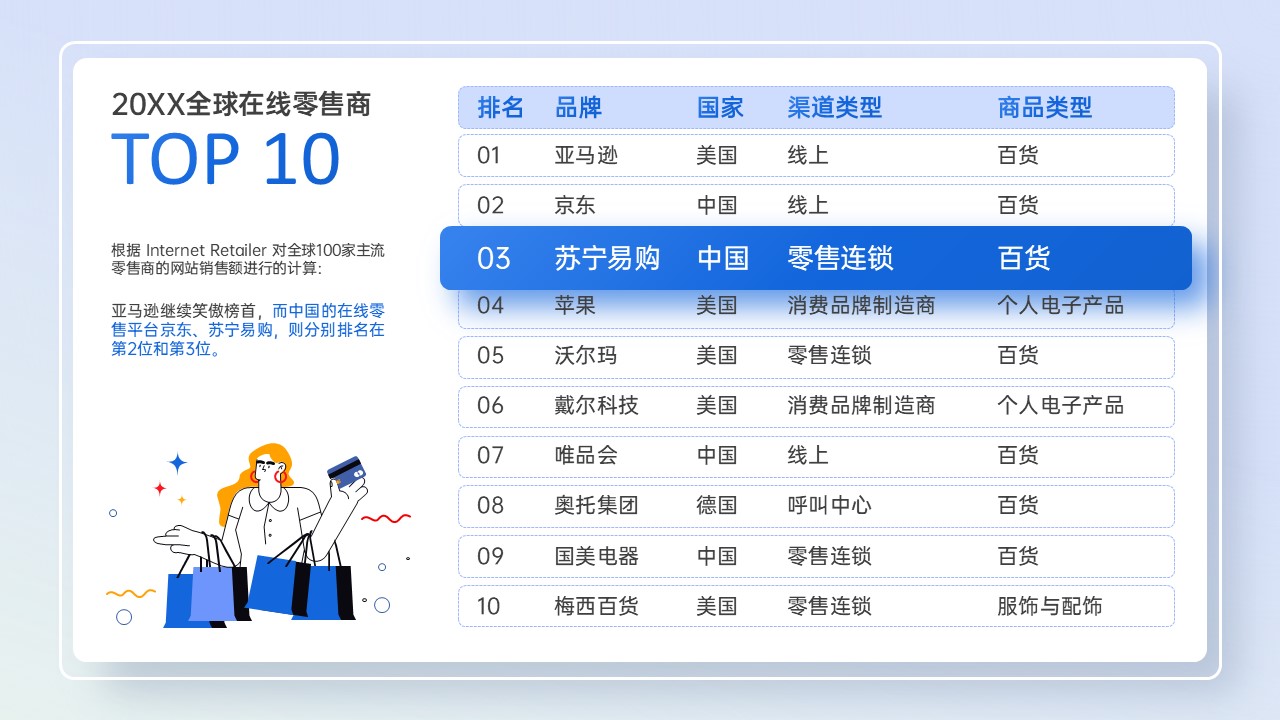 20XX全球在线零售商
TOP 10

根据 Internet Retailer 对全球100家主流零售商的网站销售额进行的计算：

亚马逊继续笑傲榜首，而中国的在线零售平台京东、苏宁易购，则分别排名在第2位和第3位。

| 排名 | 品牌 | 国家 | 渠道类型 | 商品类型 |
|---|---|---|---|---|
| 01 | 亚马逊 | 美国 | 线上 | 百货 |
| 02 | 京东 | 中国 | 线上 | 百货 |
| 03 | 苏宁易购 | 中国 | 零售连锁 | 百货 |
| 04 | 苹果 | 美国 | 消费品牌制造商 | 个人电子产品 |
| 05 | 沃尔玛 | 美国 | 零售连锁 | 百货 |
| 06 | 戴尔科技 | 美国 | 消费品牌制造商 | 个人电子产品 |
| 07 | 唯品会 | 中国 | 线上 | 百货 |
| 08 | 奥托集团 | 德国 | 呼叫中心 | 百货 |
| 09 | 国美电器 | 中国 | 零售连锁 | 百货 |
| 10 | 梅西百货 | 美国 | 零售连锁 | 服饰与配饰 |